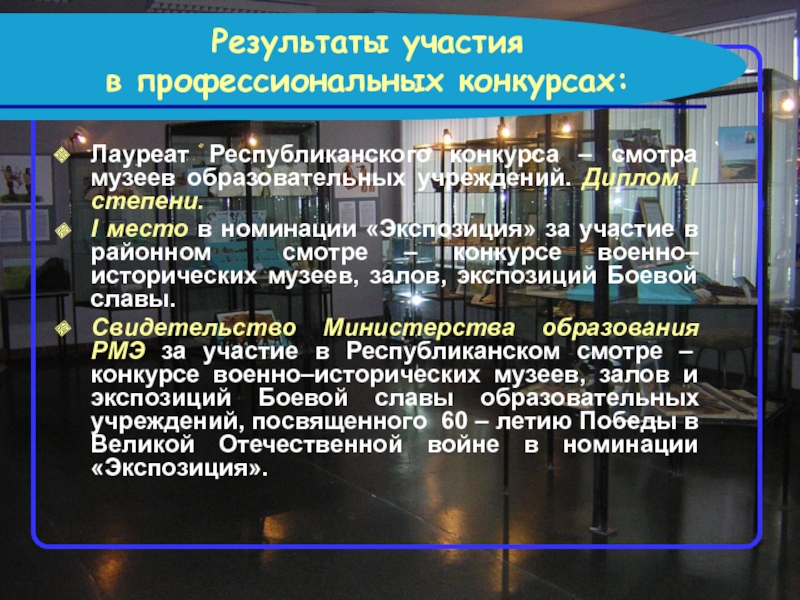 Результаты участия
в профессиональных конкурсах:

Лауреат Республиканского конкурса – смотра музеев образовательных учреждений. Диплом I степени.

I место в номинации «Экспозиция» за участие в районном смотре – конкурсе военно–исторических музеев, залов, экспозиций Боевой славы.

Свидетельство Министерства образования РМЭ за участие в Республиканском смотре – конкурсе военно–исторических музеев, залов и экспозиций Боевой славы образовательных учреждений, посвященного 60 – летию Победы в Великой Отечественной войне в номинации «Экспозиция».